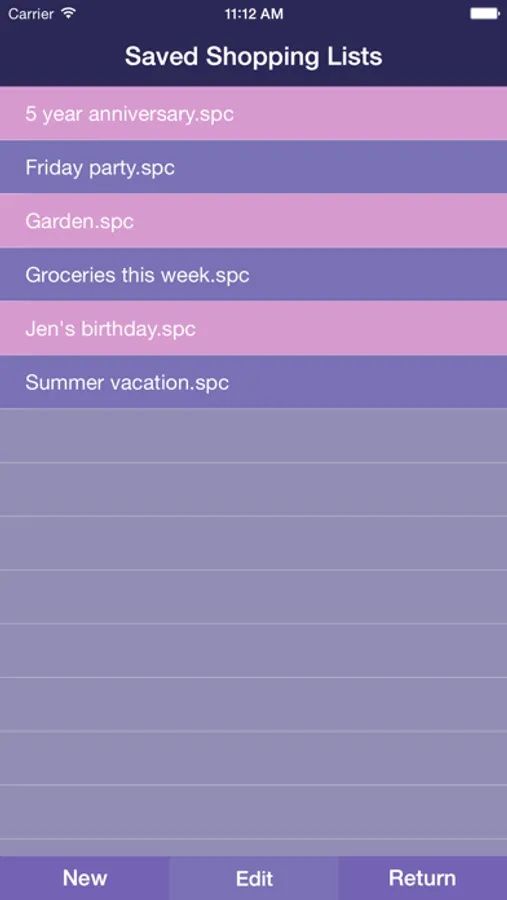 Carrier
11:12 AM

Saved Shopping Lists

5 year anniversary.spc

Friday party.spc

Garden.spc

Groceries this week.spc

Jen's birthday.spc

Summer vacation.spc

New
Edit
Return